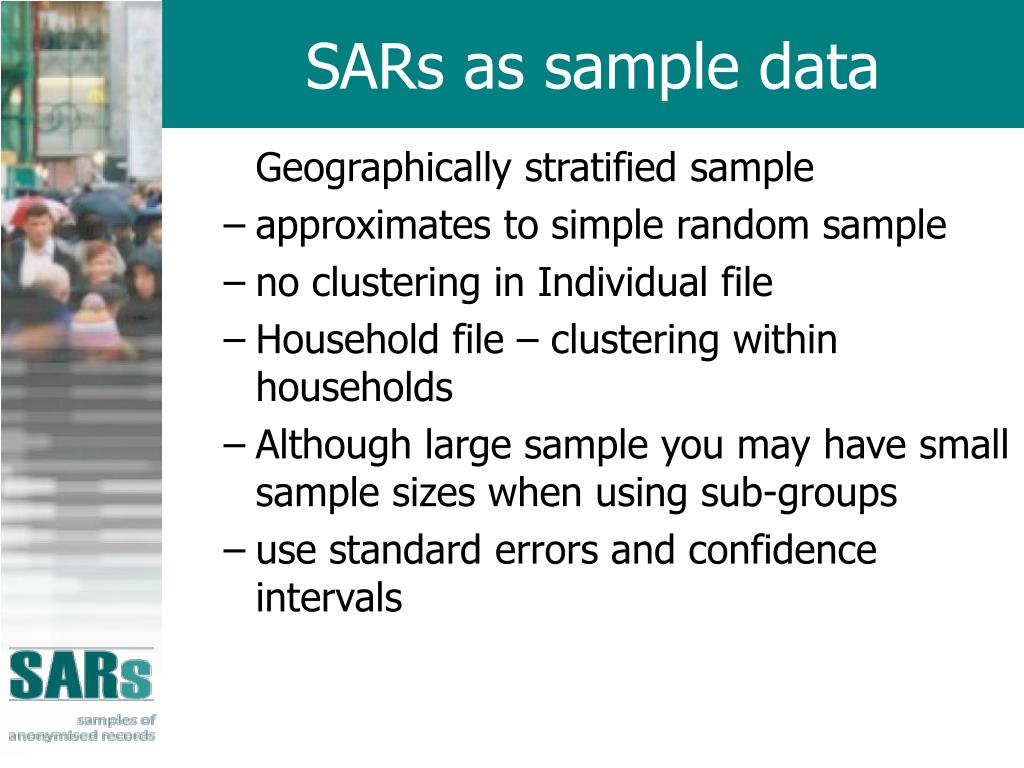 SARs as sample data

Geographically stratified sample

– approximates to simple random sample

– no clustering in Individual file

– Household file – clustering within households

– Although large sample you may have small sample sizes when using sub-groups

– use standard errors and confidence intervals

SARs

samples of anonymised records